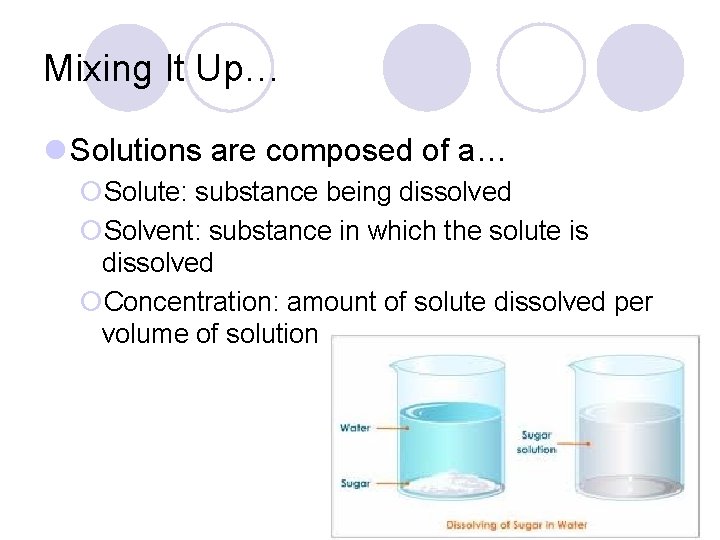 Mixing It Up…

Solutions are composed of a…

Solute: substance being dissolved

Solvent: substance in which the solute is dissolved

Concentration: amount of solute dissolved per volume of solution

Water

Sugar

Sugar solution

Dissolving of Sugar in Water